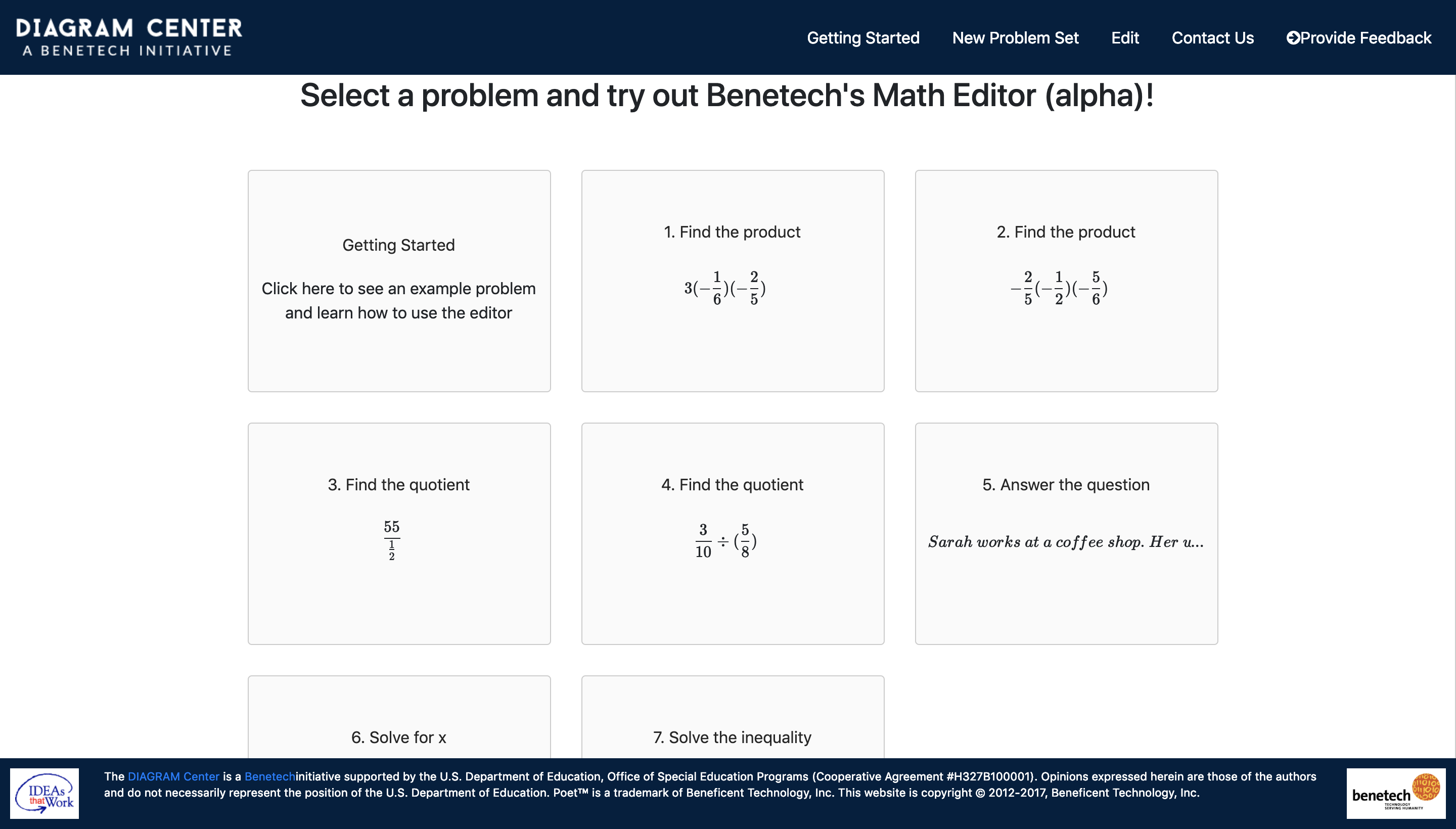 DIAGRAM CENTER
A BENETECH INITIATIVE

Getting Started New Problem Set Edit Contact Us Provide Feedback

Select a problem and try out Benetech's Math Editor (alpha)!

Getting Started

Click here to see an example problem and learn how to use the editor

1. Find the product

$3(-\frac{1}{6})(-\frac{2}{5})$

2. Find the product

$-\frac{2}{5}(-\frac{1}{2})(-\frac{5}{6})$

3. Find the quotient

$\frac{55}{\frac{1}{2}}$

4. Find the quotient

$\frac{3}{10} \div (\frac{5}{8})$

5. Answer the question

$Sarah\ works\ at\ a\ coffee\ shop.\ Her\ u...$

6. Solve for x

7. Solve the inequality

IDEAs that Work

The DIAGRAM Center is a Benetechinitiative supported by the U.S. Department of Education, Office of Special Education Programs (Cooperative Agreement #H327B100001). Opinions expressed herein are those of the authors and do not necessarily represent the position of the U.S. Department of Education. Poet™ is a trademark of Beneficent Technology, Inc. This website is copyright © 2012-2017, Beneficent Technology, Inc.

benetech TECHNOLOGY SERVING HUMANITY